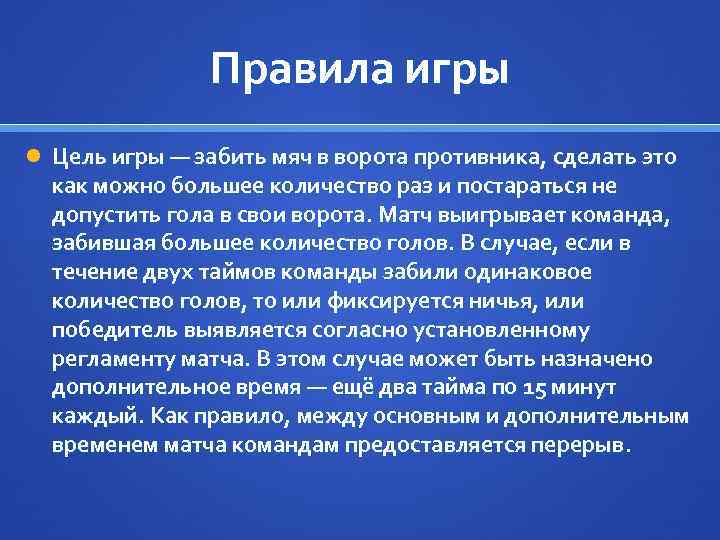 Правила игры

Цель игры — забить мяч в ворота противника, сделать это как можно большее количество раз и постараться не допустить гола в свои ворота. Матч выигрывает команда, забившая большее количество голов. В случае, если в течение двух таймов команды забили одинаковое количество голов, то или фиксируется ничья, или победитель выявляется согласно установленному регламенту матча. В этом случае может быть назначено дополнительное время — ещё два тайма по 15 минут каждый. Как правило, между основным и дополнительным временем матча командам предоставляется перерыв.